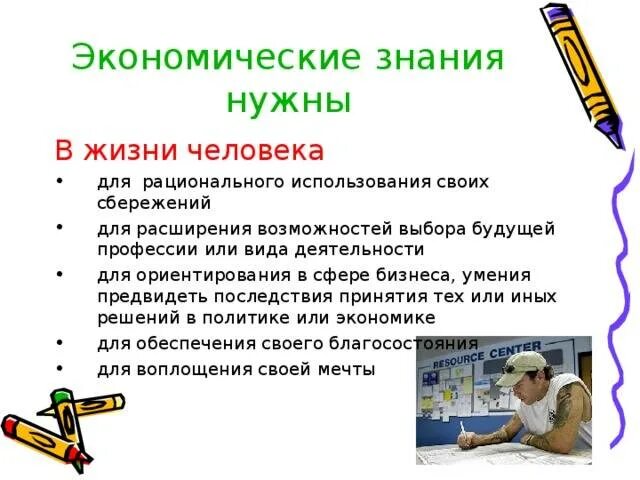 Экономические знания нужны

В жизни человека

• для рационального использования своих сбережений
• для расширения возможностей выбора будущей профессии или вида деятельности
• для ориентирования в сфере бизнеса, умения предвидеть последствия принятия тех или иных решений в политике или экономике
• для обеспечения своего благосостояния
• для воплощения своей мечты

RESOURCE CENTER